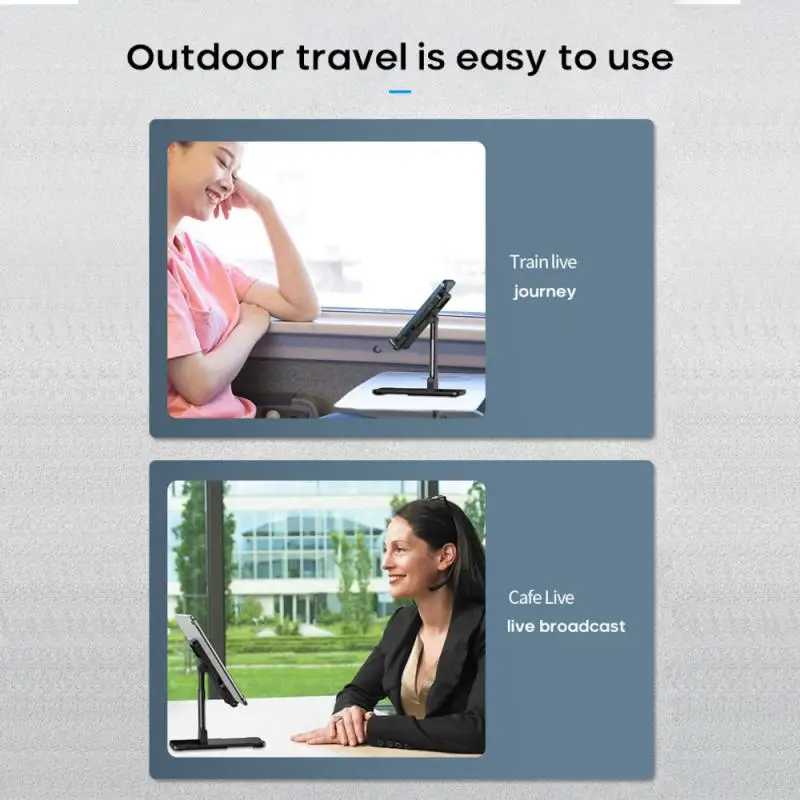 Outdoor travel is easy to use

Train live
journey

Cafe Live
live broadcast